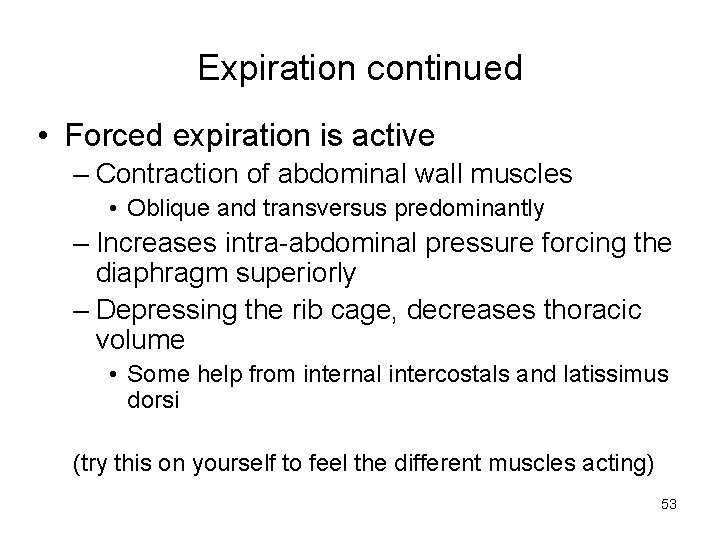 Expiration continued

• Forced expiration is active
– Contraction of abdominal wall muscles
• Oblique and transversus predominantly
– Increases intra-abdominal pressure forcing the diaphragm superiorly
– Depressing the rib cage, decreases thoracic volume
• Some help from internal intercostals and latissimus dorsi

(try this on yourself to feel the different muscles acting)

53